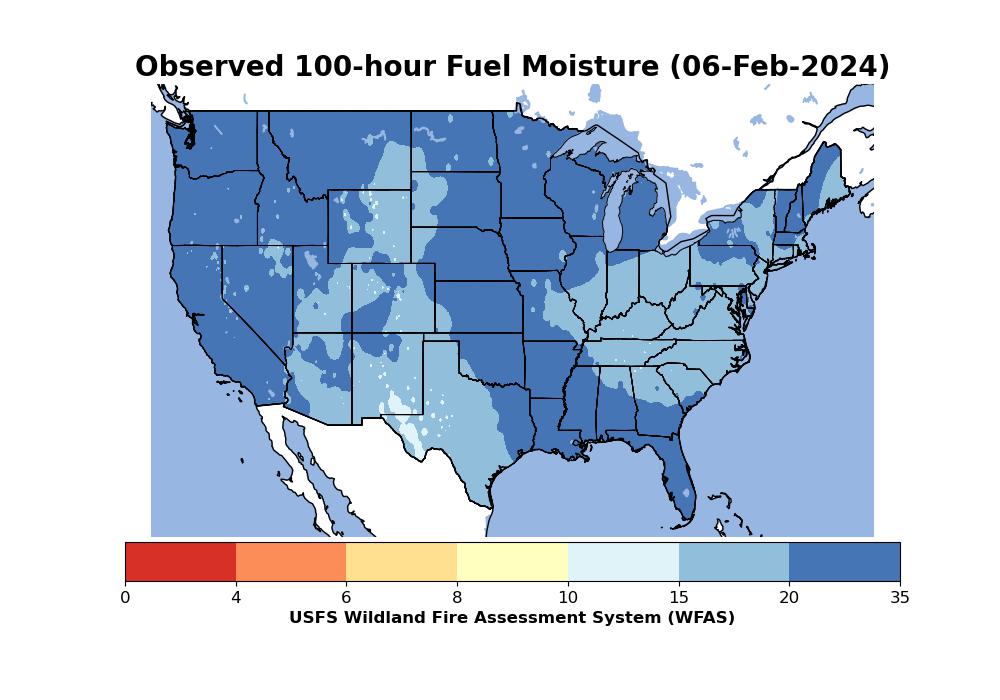 Observed 100-hour Fuel Moisture (06-Feb-2024)

0 4 6 8 10 15 20 35

USFS Wildland Fire Assessment System (WFAS)